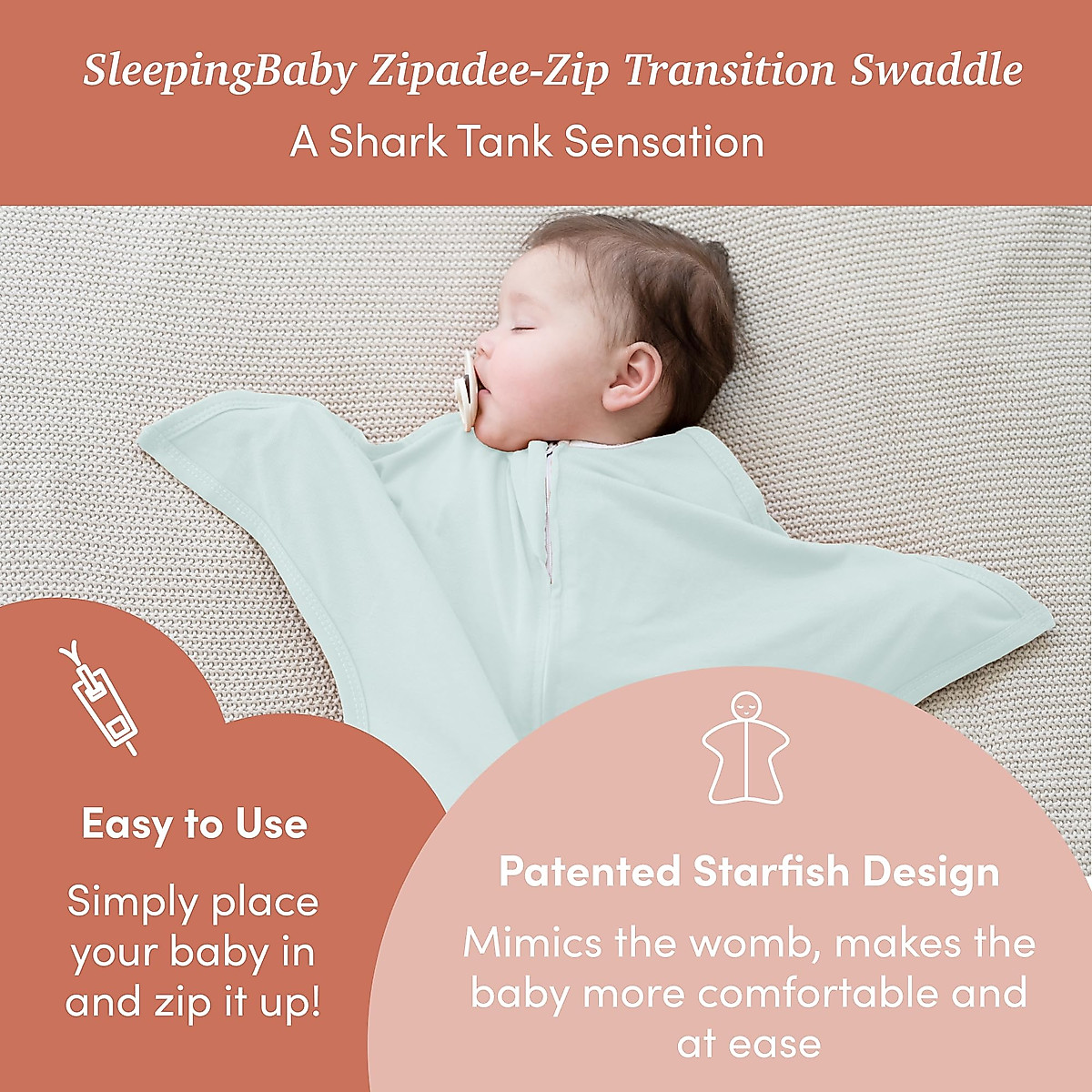 SleepingBaby Zipadee-Zip Transition Swaddle
A Shark Tank Sensation

Easy to Use

Simply place your baby in and zip it up!

Patented Starfish Design

Mimics the womb, makes the baby more comfortable and at ease